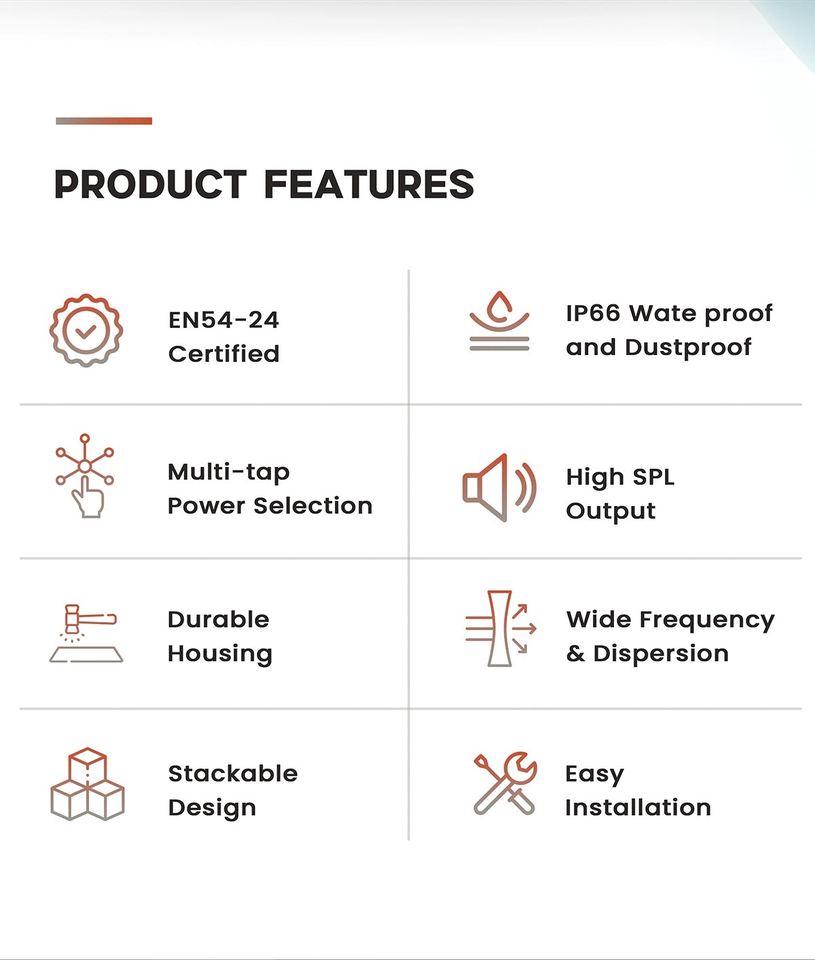 PRODUCT FEATURES

EN54-24 Certified

IP66 Wate proof and Dustproof

Multi-tap Power Selection

High SPL Output

Durable Housing

Wide Frequency & Dispersion

Stackable Design

Easy Installation